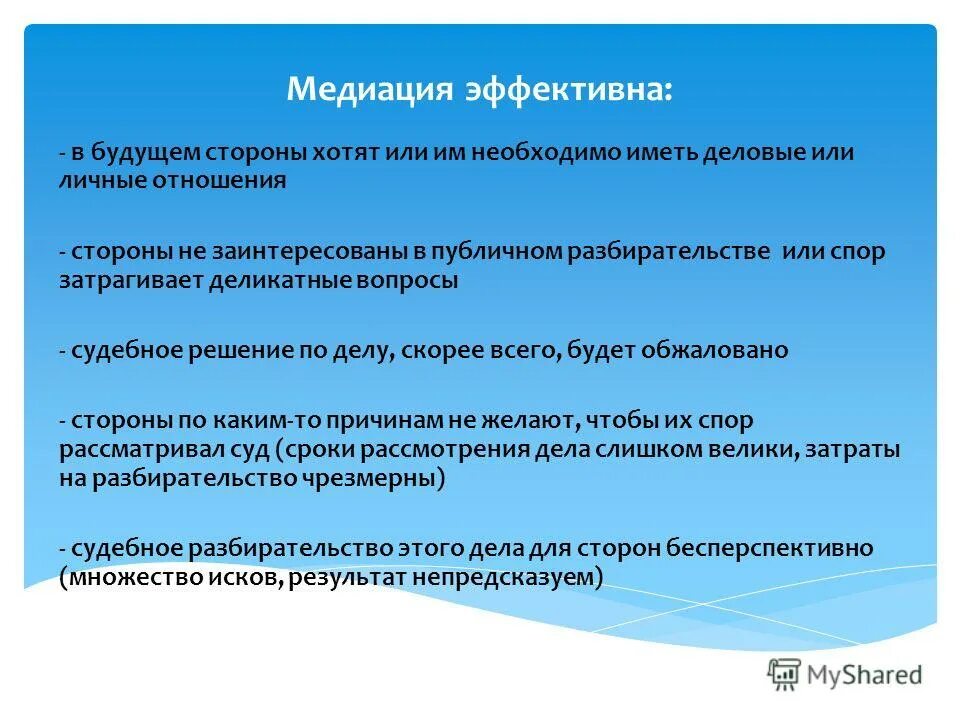 Медиация эффективна:

- в будущем стороны хотят или им необходимо иметь деловые или личные отношения

- стороны не заинтересованы в публичном разбирательстве или спор затрагивает деликатные вопросы

- судебное решение по делу, скорее всего, будет обжаловано

- стороны по каким-то причинам не желают, чтобы их спор рассматривал суд (сроки рассмотрения дела слишком велики, затраты на разбирательство чрезмерны)

- судебное разбирательство этого дела для сторон бесперспективно (множество исков, результат непредсказуем)

MyShared